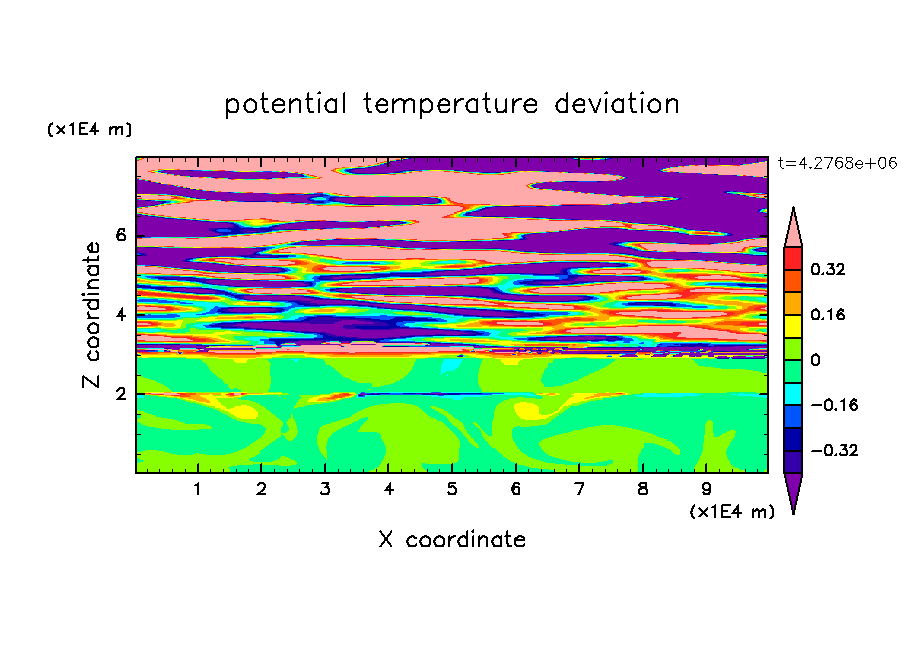 potential temperature deviation

(x1E4 m)

t=4.2768e+06

Z coordinate

6

4

2

0.32

0.16

0

−0.16

−0.32

1 2 3 4 5 6 7 8 9

(x1E4 m)

X coordinate